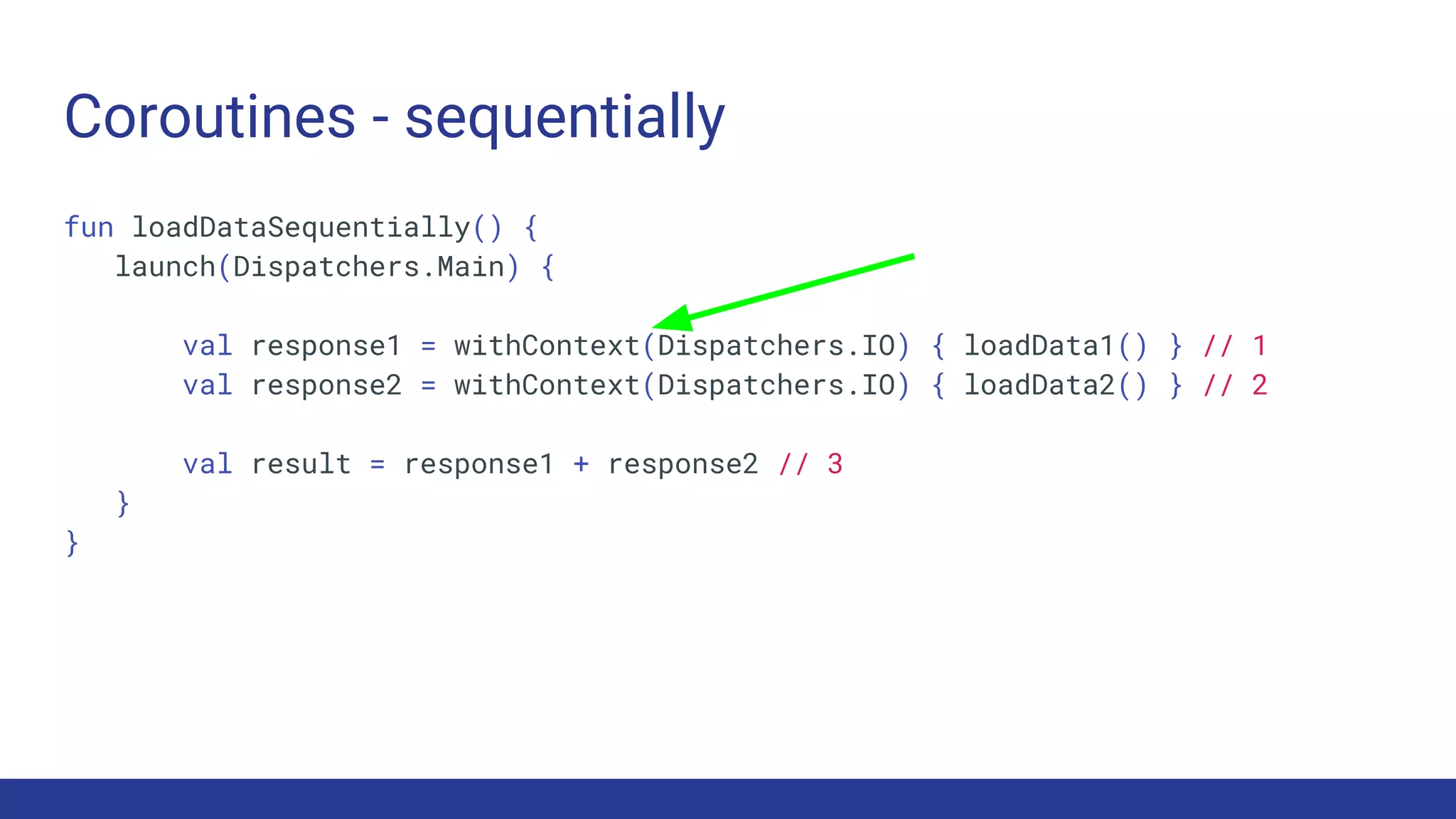 Coroutines - sequentially

fun loadDataSequentially() {
    launch(Dispatchers.Main) {

        val response1 = withContext(Dispatchers.IO) { loadData1() } // 1
        val response2 = withContext(Dispatchers.IO) { loadData2() } // 2

        val result = response1 + response2 // 3
    }
}